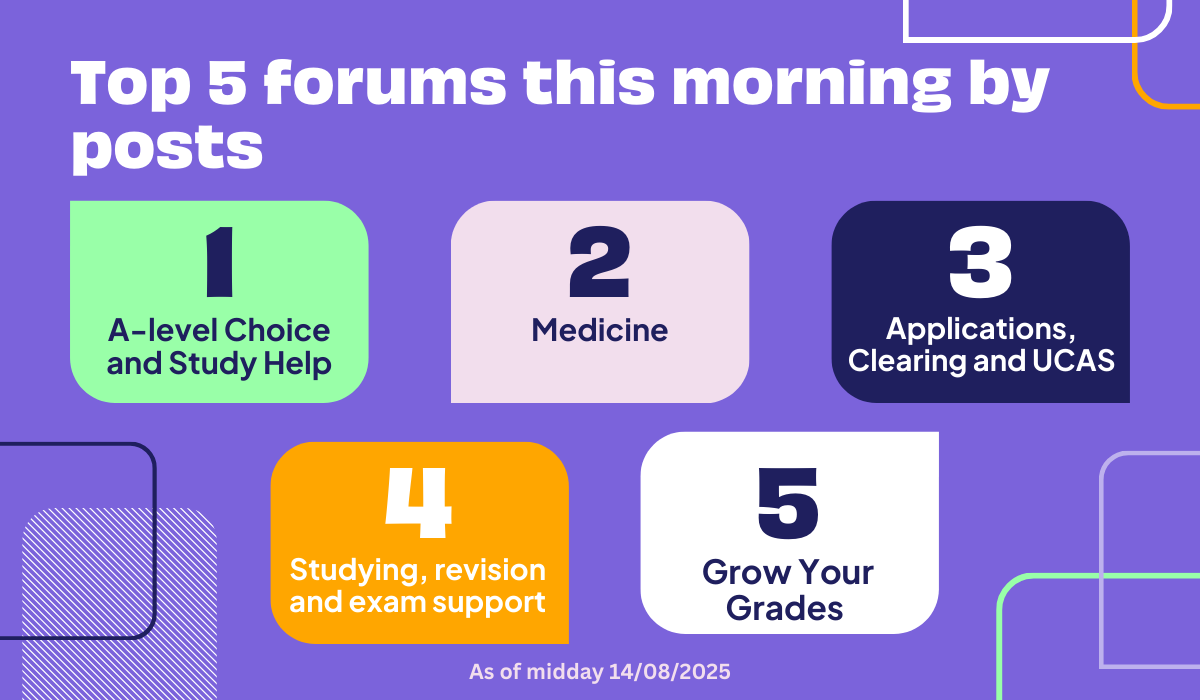 Top 5 forums this morning by posts

1
A-level Choice and Study Help

2
Medicine

3
Applications, Clearing and UCAS

4
Studying, revision and exam support

5
Grow Your Grades

As of midday 14/08/2025